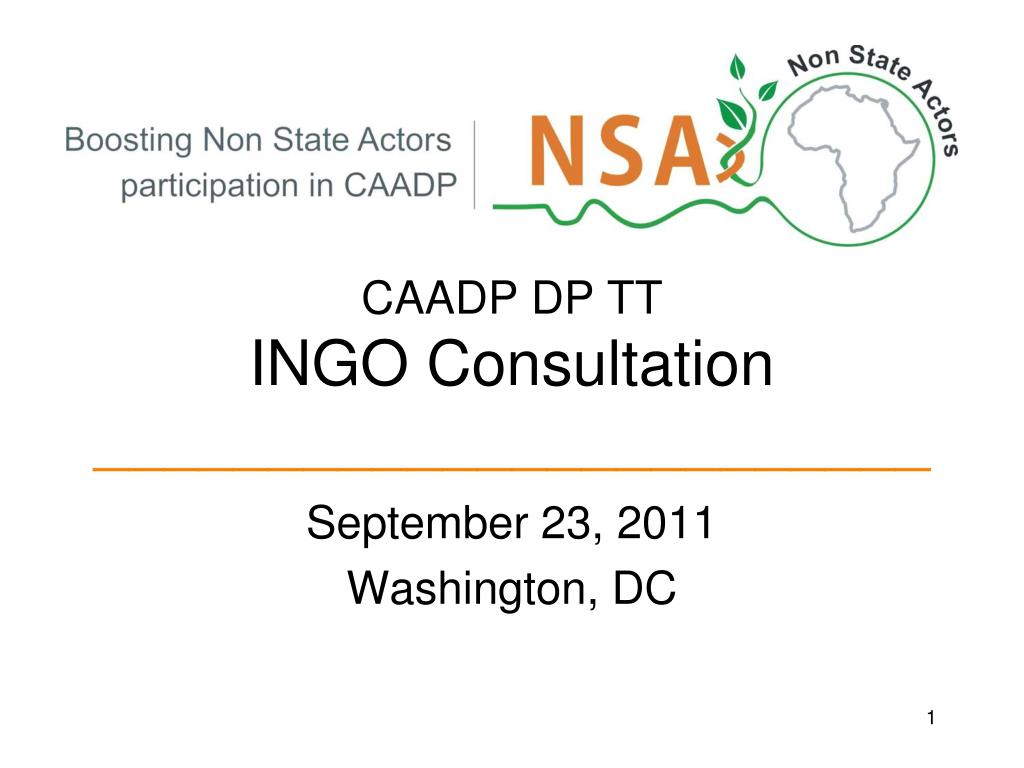 Boosting Non State Actors participation in CAADP

NSA

Non State Actors

CAADP DP TT
INGO Consultation

September 23, 2011
Washington, DC

1